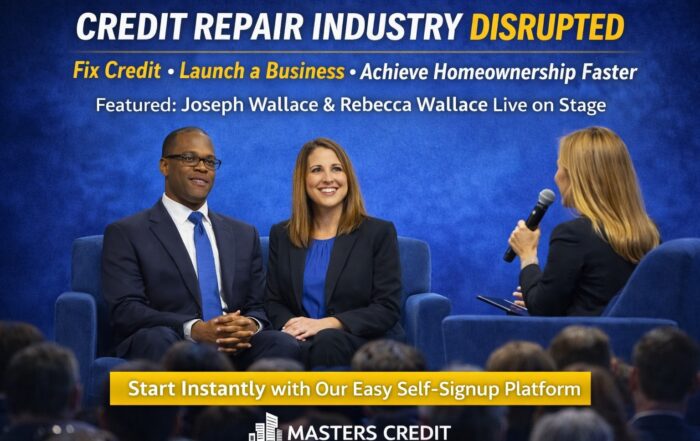 CREDIT REPAIR INDUSTRY DISRUPTED

Fix Credit • Launch a Business • Achieve Homeownership Faster

Featured: Joseph Wallace & Rebecca Wallace Live on Stage

Start Instantly with Our Easy Self-Signup Platform

MASTERS CREDIT